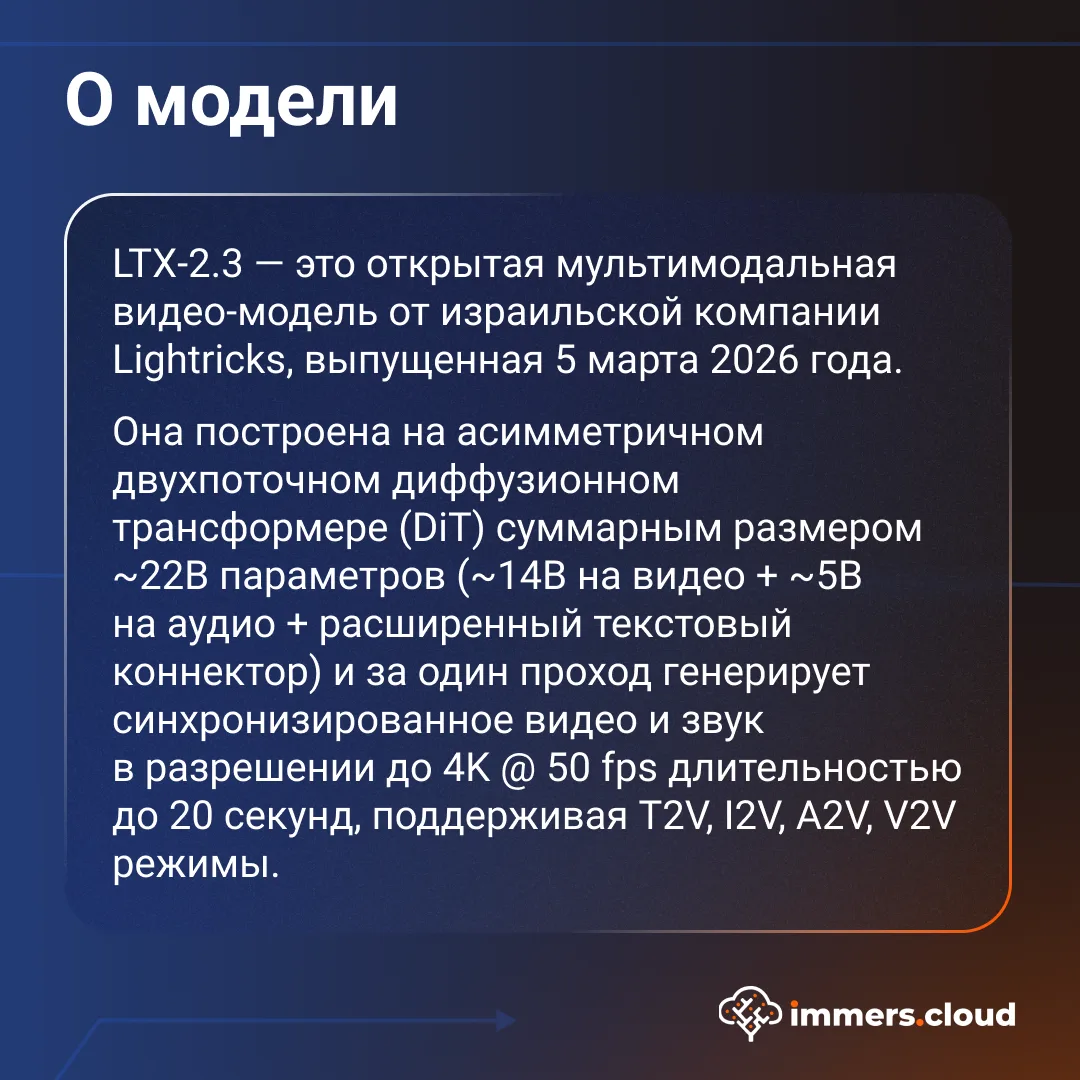 О модели

LTX-2.3 — это открытая мультимодальная видео-модель от израильской компании Lightricks, выпущенная 5 марта 2026 года.

Она построена на асимметричном двухпоточном диффузионном трансформере (DiT) суммарным размером ~22B параметров (~14B на видео + ~5B на аудио + расширенный текстовый коннектор) и за один проход генерирует синхронизированное видео и звук в разрешении до 4K @ 50 fps длительностью до 20 секунд, поддерживая T2V, I2V, A2V, V2V режимы.

immers.cloud